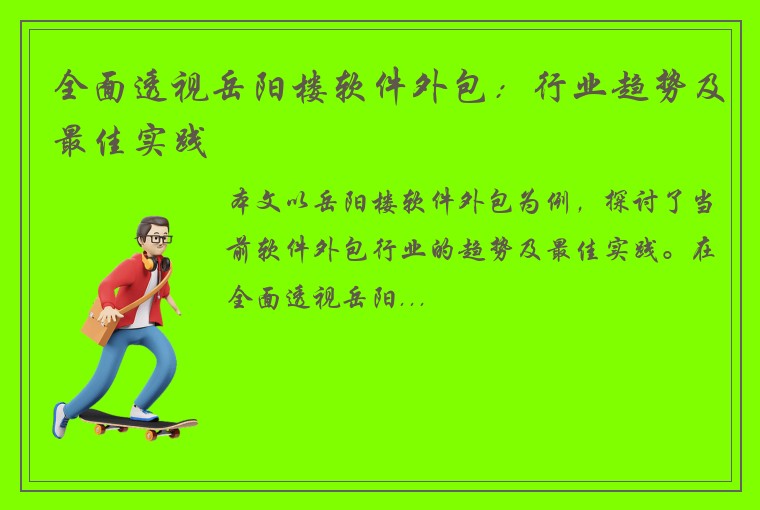 全面透视岳阳楼软件外包：行业趋势及最佳实践

本文以岳阳楼软件外包为例，探讨了当前软件外包行业的趋势及最佳实践。在全面透视岳阳...